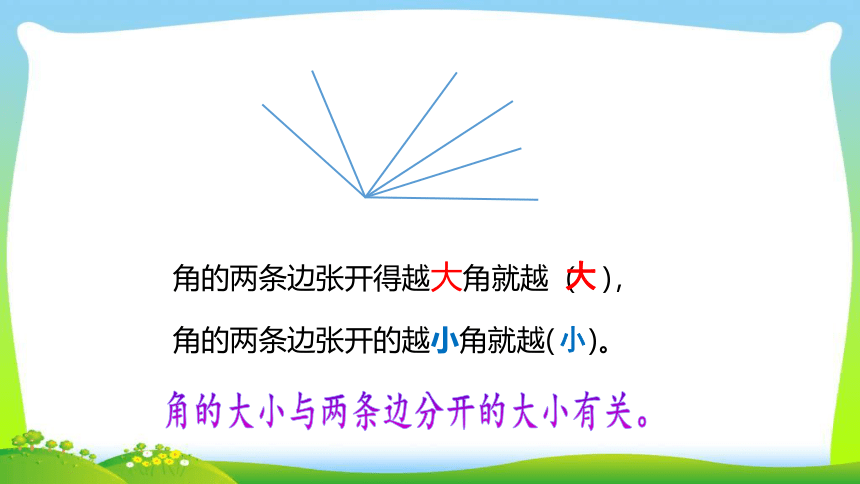 角的两条边张开得越大角就越（大），

角的两条边张开的越小角就越(小)。

角的大小与两条边分开的大小有关。